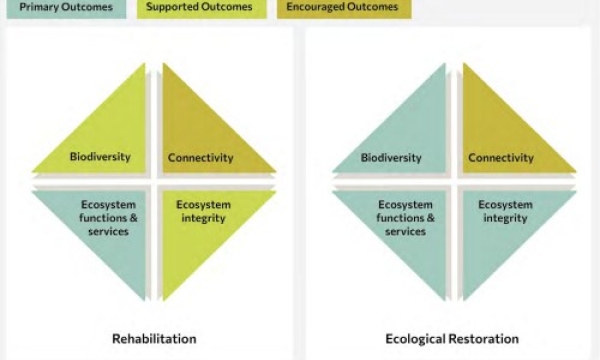 Primary Outcomes
Supported Outcomes
Encouraged Outcomes

Biodiversity
Connectivity
Ecosystem functions & services
Ecosystem integrity

Rehabilitation

Biodiversity
Connectivity
Ecosystem functions & services
Ecosystem integrity

Ecological Restoration